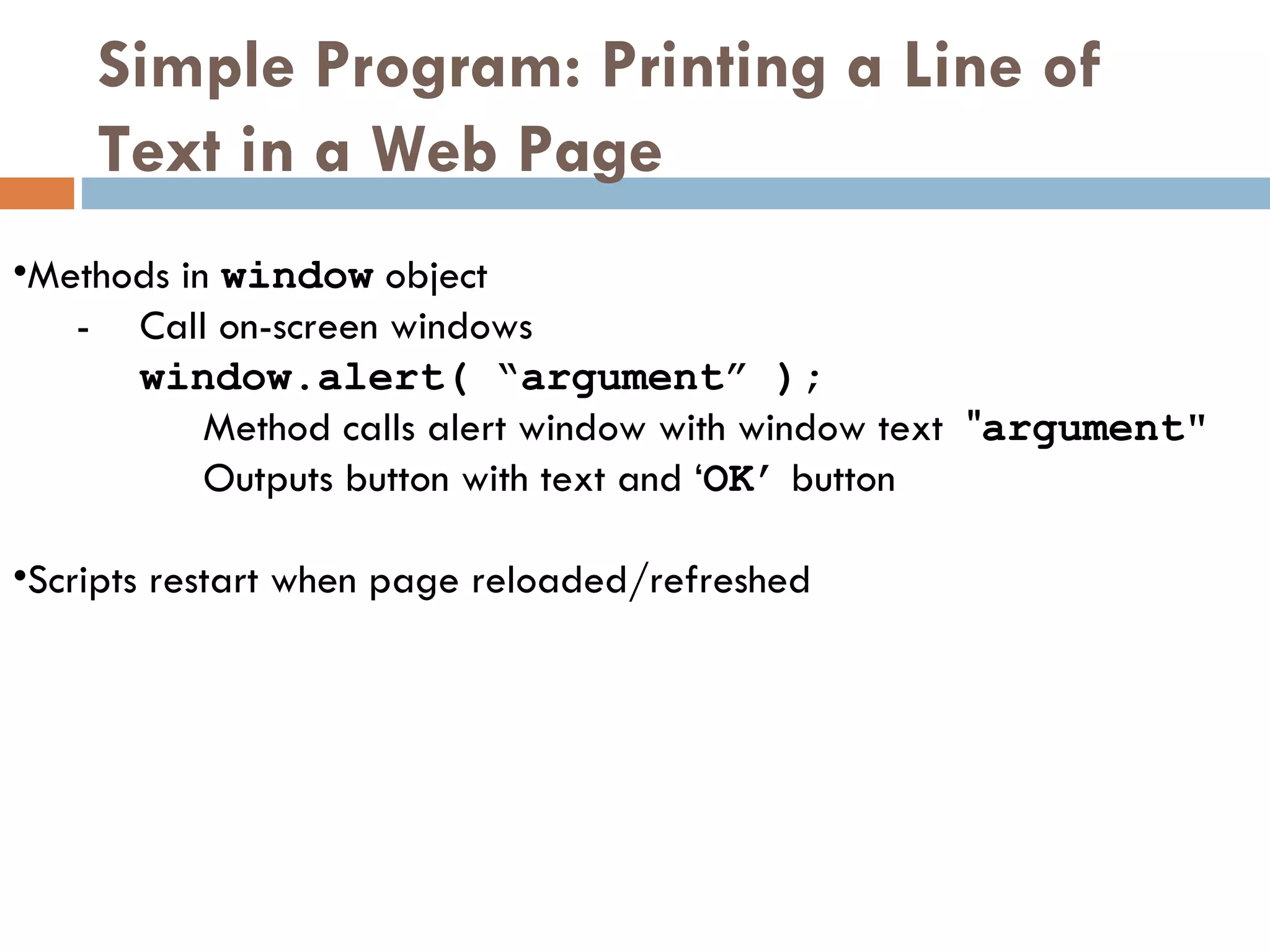 Simple Program: Printing a Line of Text in a Web Page

•Methods in window object

- Call on-screen windows

window.alert( “argument” );

Method calls alert window with window text "argument"

Outputs button with text and ‘OK’ button

•Scripts restart when page reloaded/refreshed